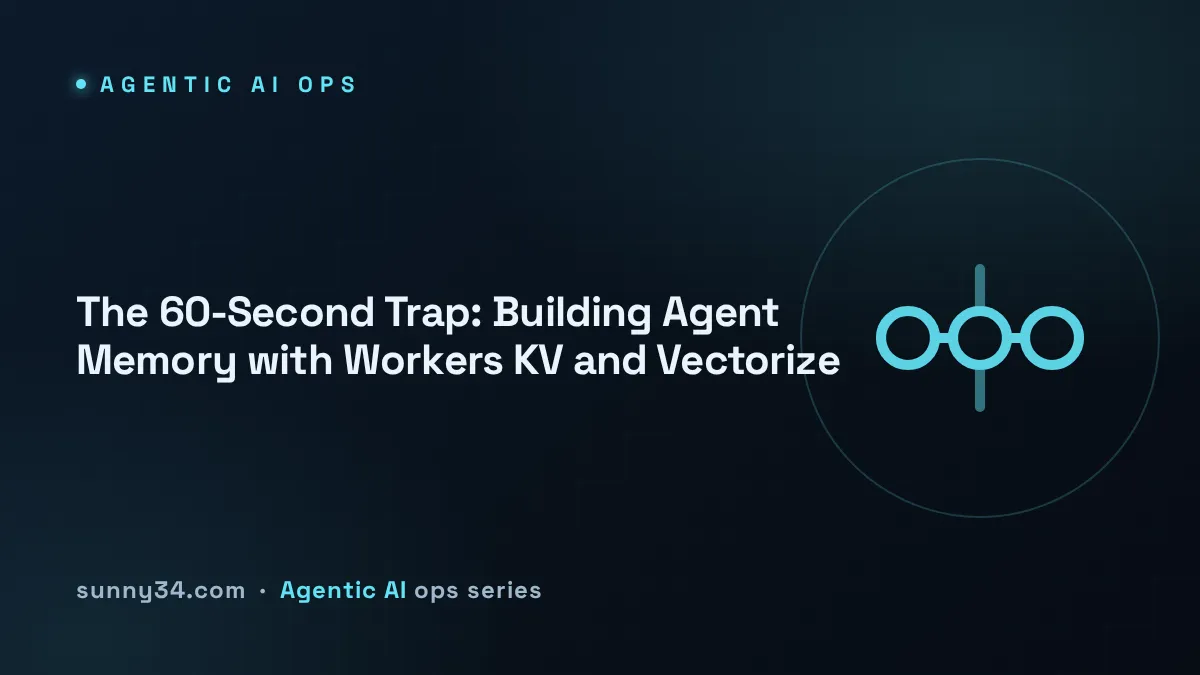 AGENTIC AI OPS

The 60-Second Trap: Building Agent Memory with Workers KV and Vectorize

sunny34.com · Agentic AI ops series